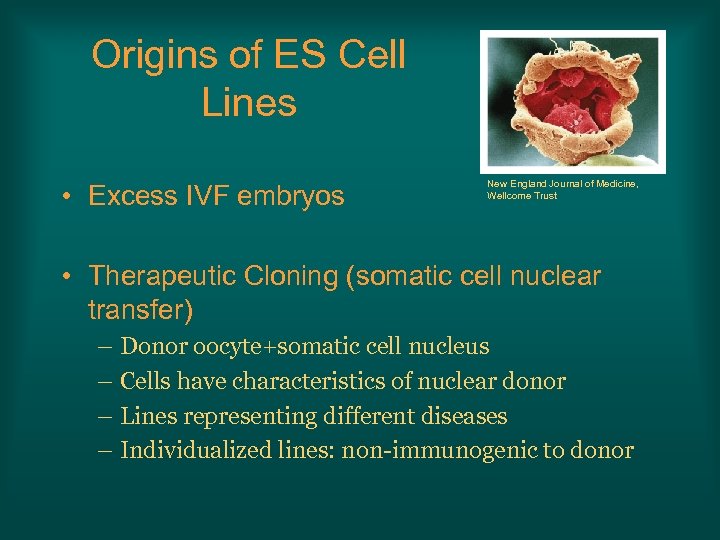 Origins of ES Cell Lines

New England Journal of Medicine, Wellcome Trust

• Excess IVF embryos

• Therapeutic Cloning (somatic cell nuclear transfer)
– Donor oocyte+somatic cell nucleus
– Cells have characteristics of nuclear donor
– Lines representing different diseases
– Individualized lines: non-immunogenic to donor